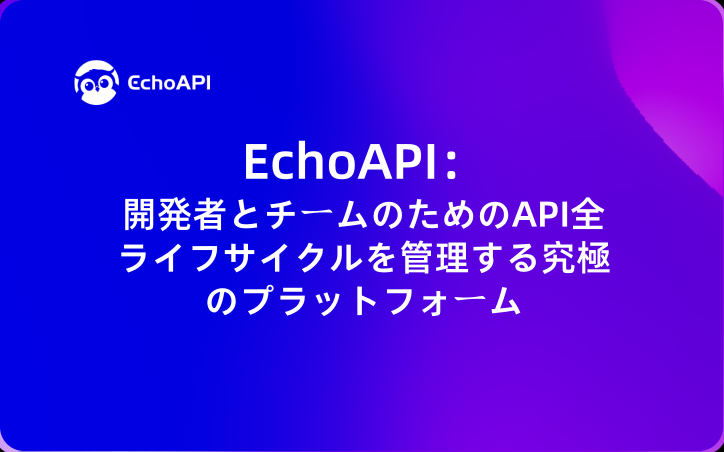 EchoAPI

EchoAPI：
開発者とチームのためのAPI全ライフサイクルを管理する究極のプラットフォーム